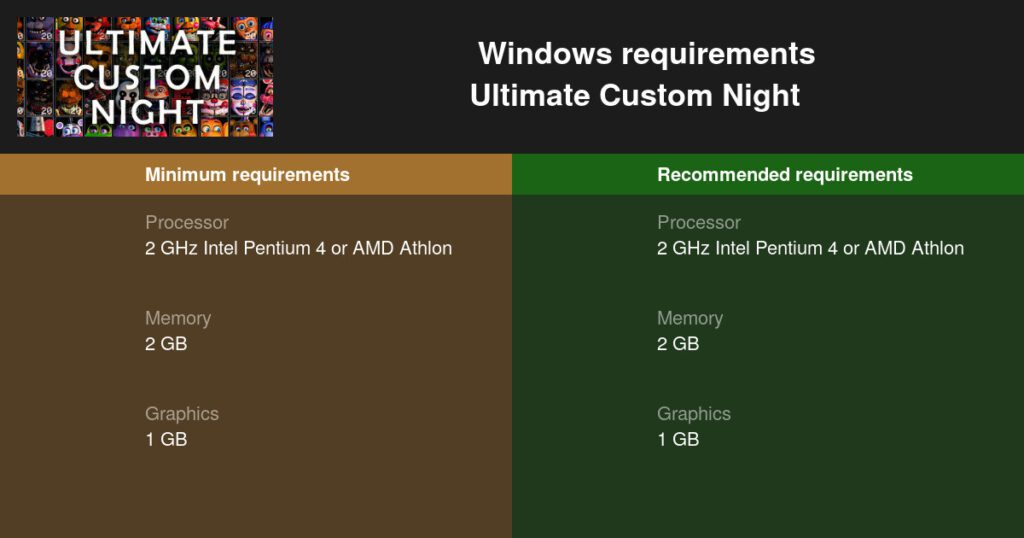 ULTIMATE CUSTOM NIGHT

Windows requirements
Ultimate Custom Night

Minimum requirements

Processor
2 GHz Intel Pentium 4 or AMD Athlon

Memory
2 GB

Graphics
1 GB

Recommended requirements

Processor
2 GHz Intel Pentium 4 or AMD Athlon

Memory
2 GB

Graphics
1 GB